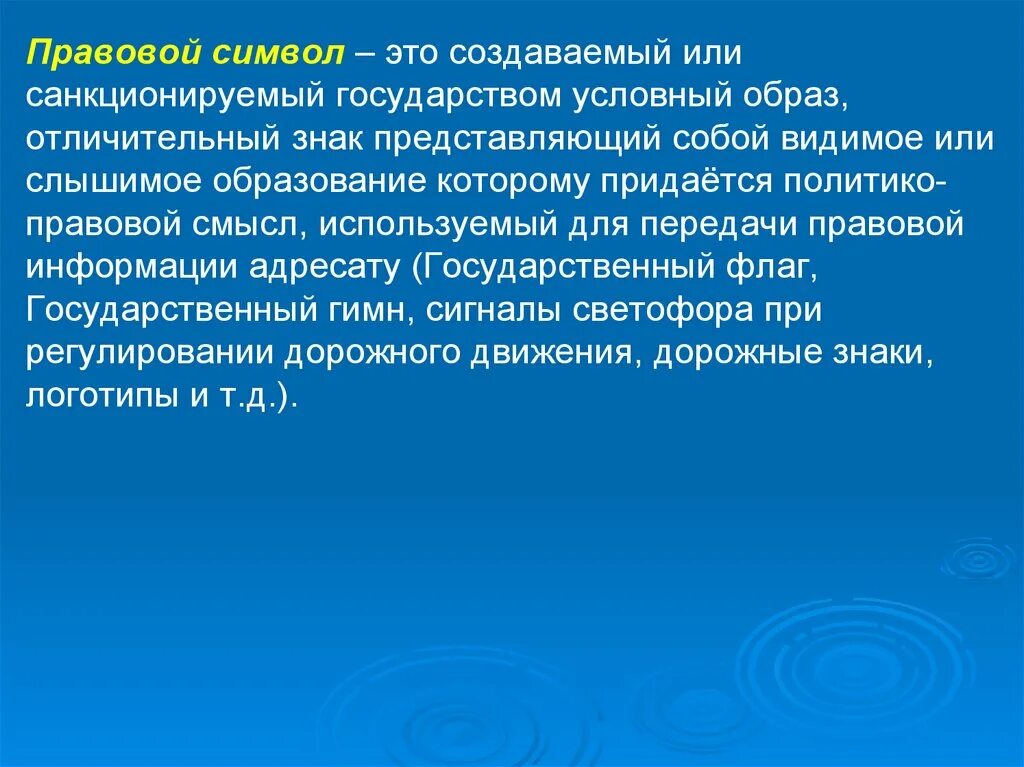 Правовой символ – это создаваемый или санкционируемый государством условный образ, отличительный знак представляющий собой видимое или слышимое образование которому придаётся политико-правовой смысл, используемый для передачи правовой информации адресату (Государственный флаг, Государственный гимн, сигналы светофора при регулировании дорожного движения, дорожные знаки, логотипы и т.д.).